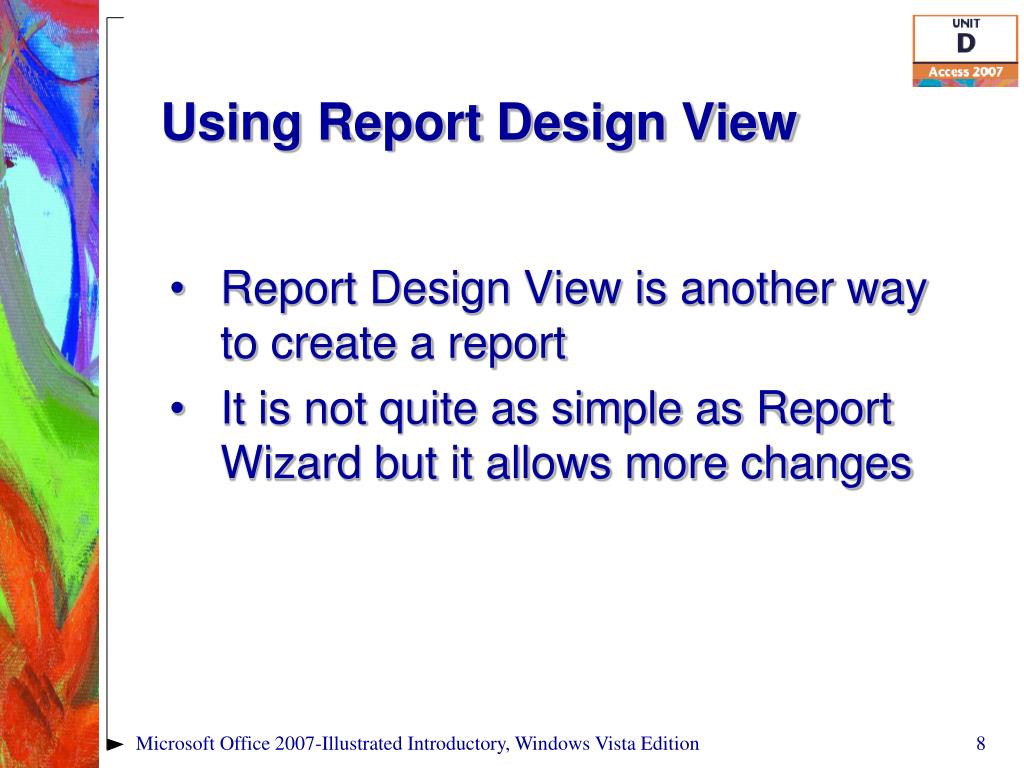 UNIT
D
Access 2007

Using Report Design View

• Report Design View is another way to create a report
• It is not quite as simple as Report Wizard but it allows more changes

Microsoft Office 2007-Illustrated Introductory, Windows Vista Edition

8